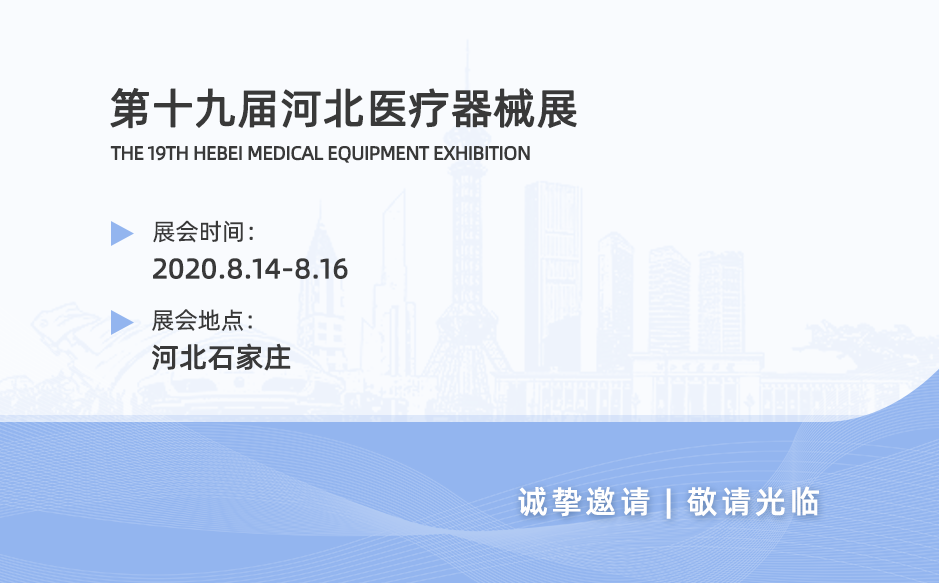 第十九届河北医疗器械展
THE 19TH HEBEI MEDICAL EQUIPMENT EXHIBITION

展会时间：
2020.8.14-8.16

展会地点：
河北石家庄

诚挚邀请 | 敬请光临